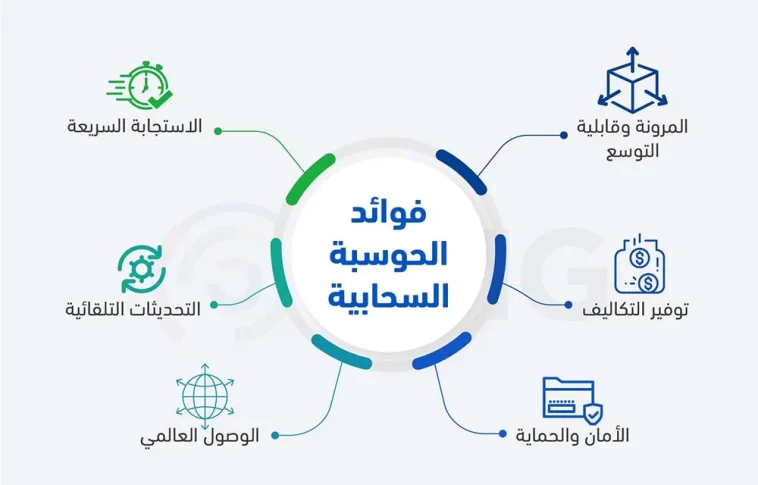 فوائد الحوسبة السحابية

المرونة وقابلية التوسع

توفير التكاليف

الأمان والحماية

الاستجابة السريعة

التحديثات التلقائية

الوصول العالمي